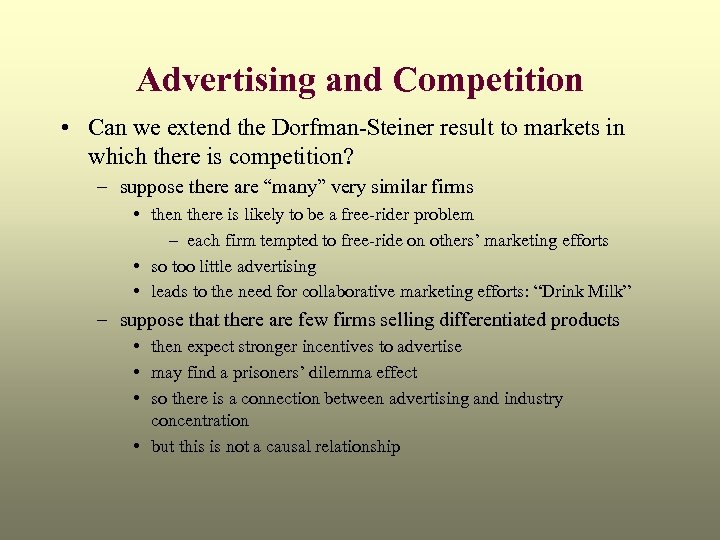 Advertising and Competition

• Can we extend the Dorfman-Steiner result to markets in which there is competition?

– suppose there are “many” very similar firms

• then there is likely to be a free-rider problem

– each firm tempted to free-ride on others’ marketing efforts

• so too little advertising

• leads to the need for collaborative marketing efforts: “Drink Milk”

– suppose that there are few firms selling differentiated products

• then expect stronger incentives to advertise

• may find a prisoners’ dilemma effect

• so there is a connection between advertising and industry concentration

• but this is not a causal relationship